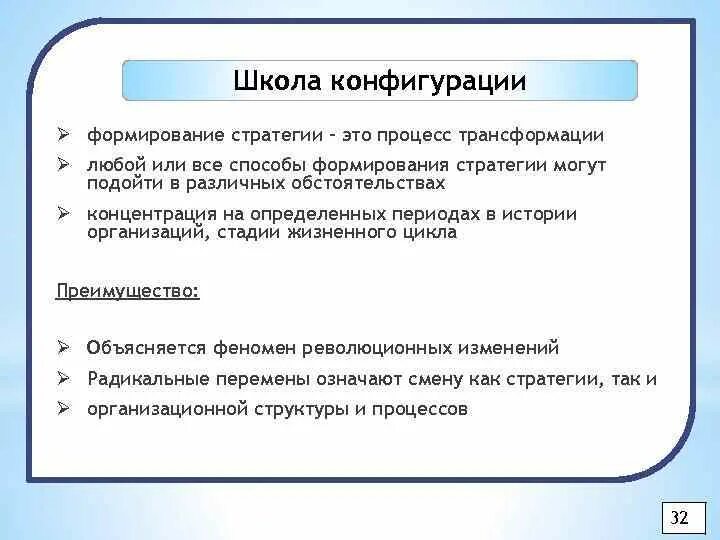 Школа конфигурации

➢ формирование стратегии – это процесс трансформации

➢ любой или все способы формирования стратегии могут подойти в различных обстоятельствах

➢ концентрация на определенных периодах в истории организаций, стадии жизненного цикла

Преимущество:

➢ Объясняется феномен революционных изменений

➢ Радикальные перемены означают смену как стратегии, так и

➢ организационной структуры и процессов

32